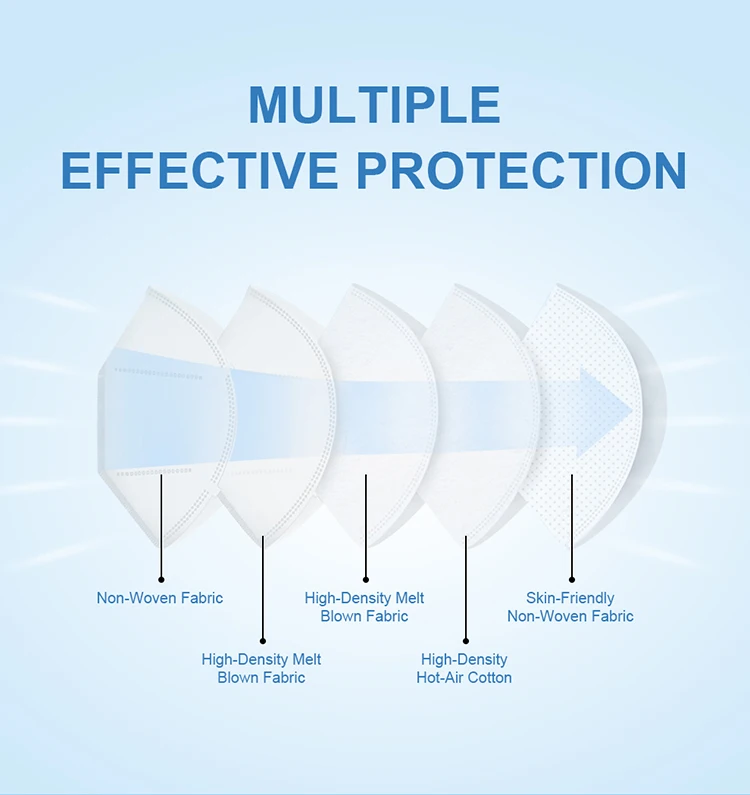 MULTIPLE
EFFECTIVE PROTECTION

Non-Woven Fabric

High-Density Melt Blown Fabric

High-Density Melt Blown Fabric

High-Density Hot-Air Cotton

Skin-Friendly Non-Woven Fabric